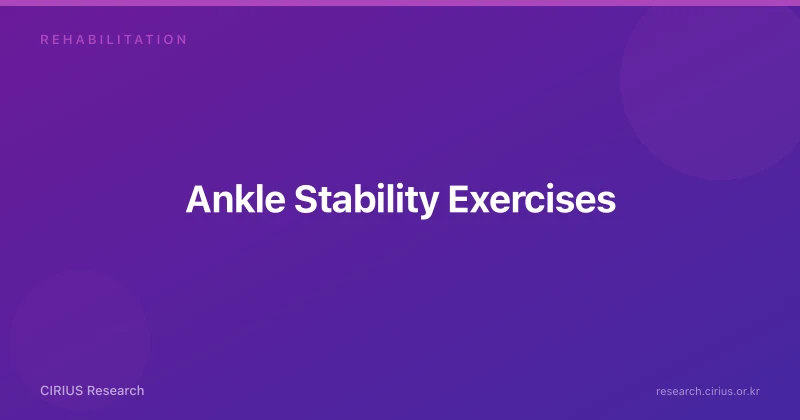 REHABILITATION

Ankle Stability Exercises

CIRIUS Research

research.cirius.or.kr